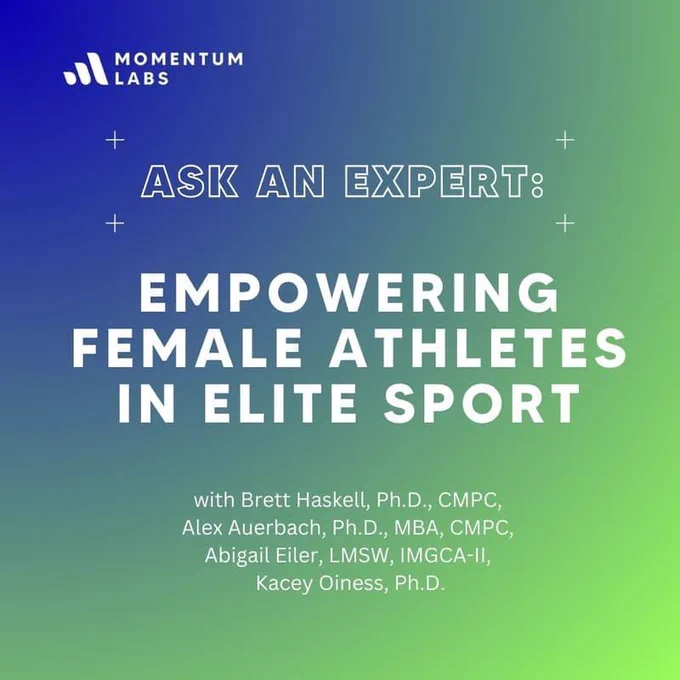 MOMENTUM LABS

ASK AN EXPERT:

EMPOWERING FEMALE ATHLETES IN ELITE SPORT

with Brett Haskell, Ph.D., CMPC, Alex Auerbach, Ph.D., MBA, CMPC, Abigail Eiler, LMSW, IMGCA-II, Kacey Oiness, Ph.D.